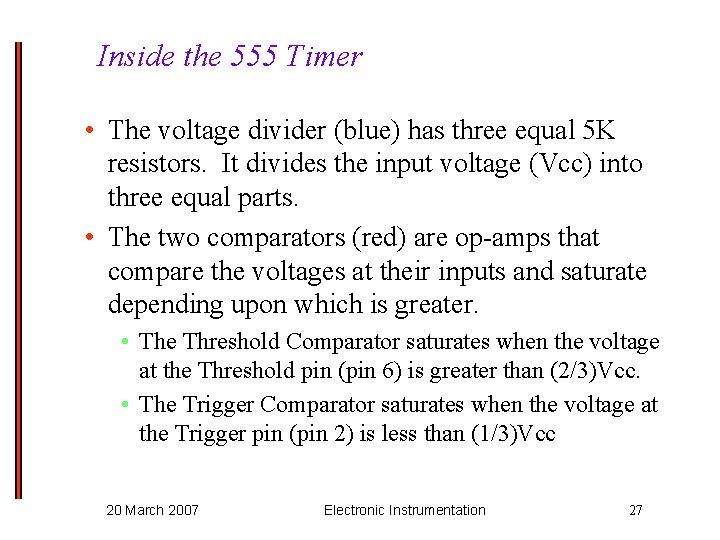 Inside the 555 Timer

• The voltage divider (blue) has three equal 5K resistors. It divides the input voltage (Vcc) into three equal parts.

• The two comparators (red) are op-amps that compare the voltages at their inputs and saturate depending upon which is greater.

• The Threshold Comparator saturates when the voltage at the Threshold pin (pin 6) is greater than (2/3)Vcc.

• The Trigger Comparator saturates when the voltage at the Trigger pin (pin 2) is less than (1/3)Vcc

20 March 2007 Electronic Instrumentation 27